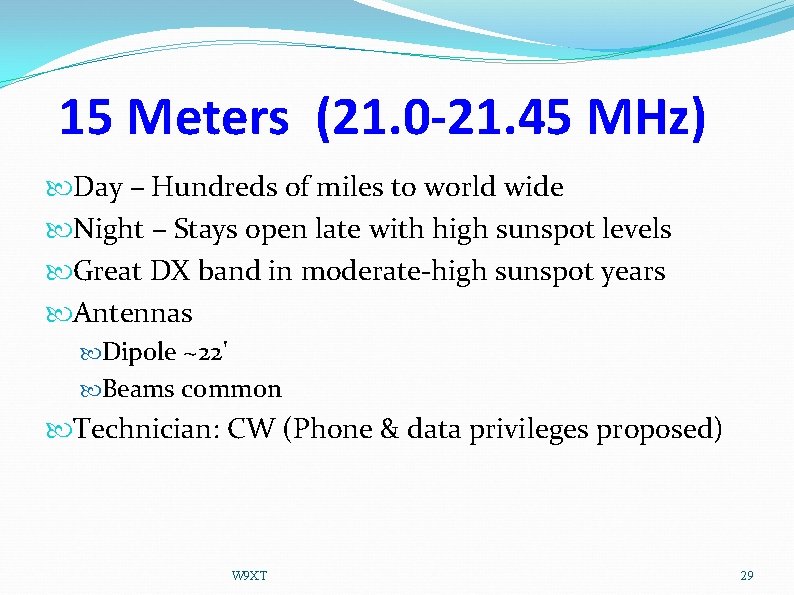 15 Meters (21.0-21.45 MHz)

Day – Hundreds of miles to world wide
Night – Stays open late with high sunspot levels
Great DX band in moderate-high sunspot years
Antennas
Dipole ~22'
Beams common
Technician: CW (Phone & data privileges proposed)

W9XT

29